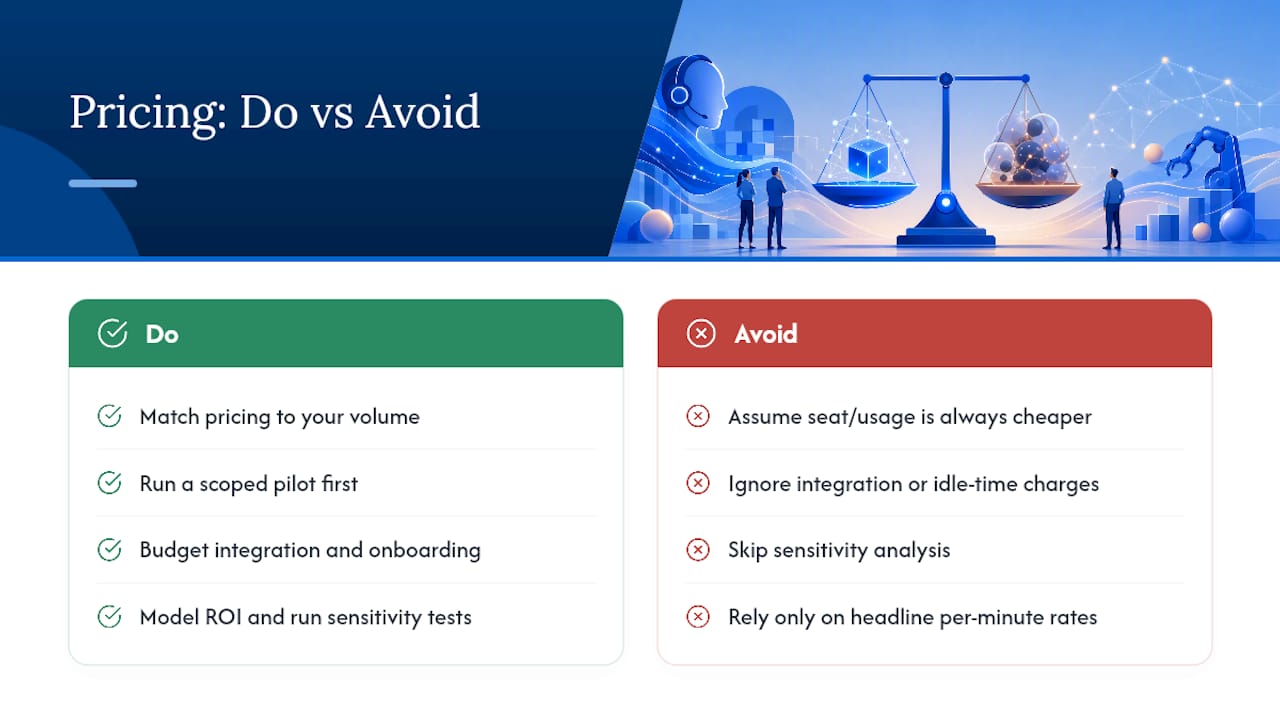 Pricing: Do vs Avoid

Do

Match pricing to your volume

Run a scoped pilot first

Budget integration and onboarding

Model ROI and run sensitivity tests

Avoid

Assume seat/usage is always cheaper

Ignore integration or idle-time charges

Skip sensitivity analysis

Rely only on headline per-minute rates